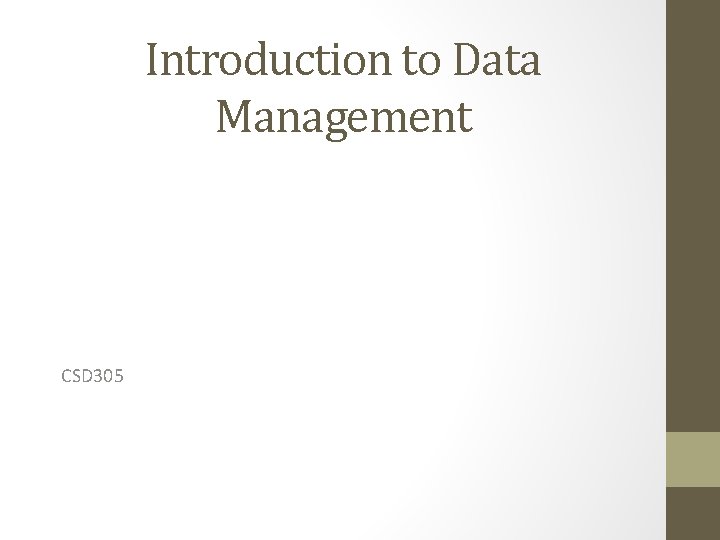 Introduction to Data Management

CSD305